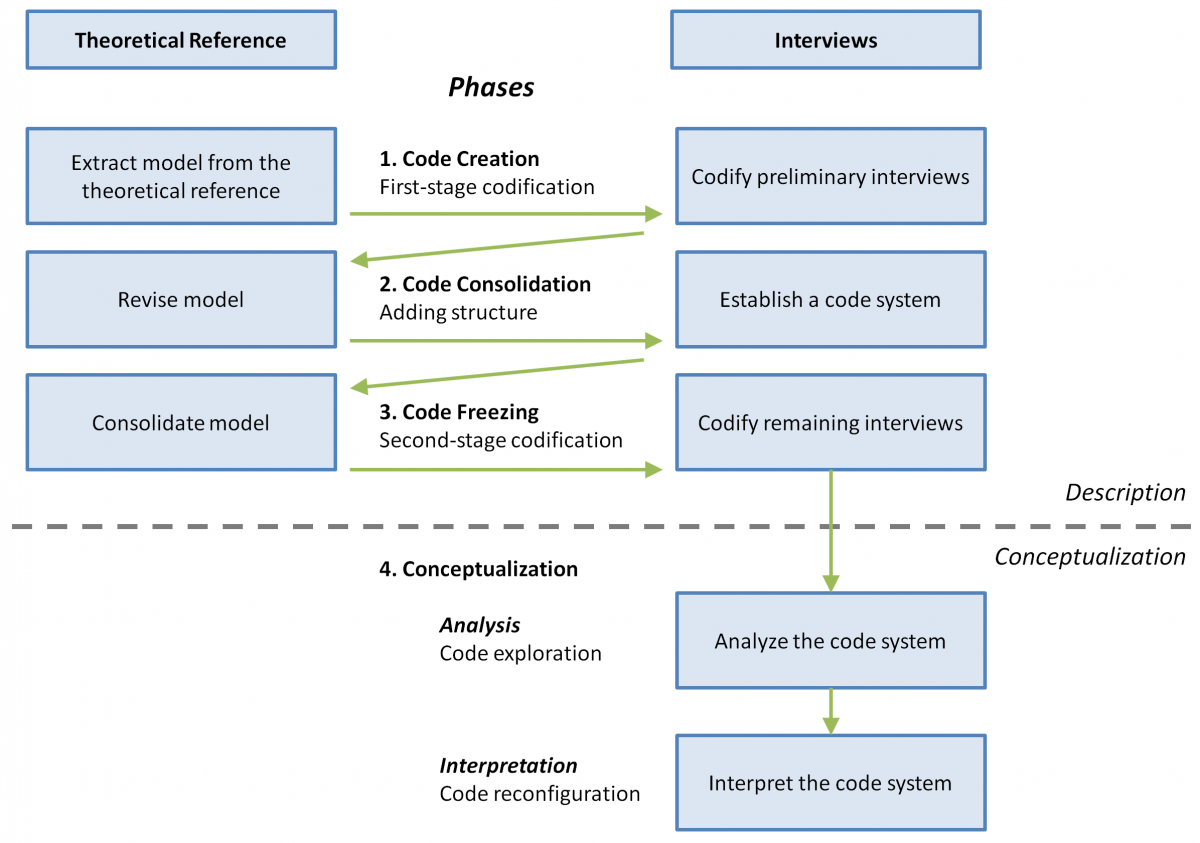 Theoretical Reference

Interviews

Phases

Extract model from the theoretical reference

1. Code Creation
First-stage codification

Codify preliminary interviews

Revise model

2. Code Consolidation
Adding structure

Establish a code system

Consolidate model

3. Code Freezing
Second-stage codification

Codify remaining interviews

Description

Conceptualization

4. Conceptualization

Analysis
Code exploration

Analyze the code system

Interpretation
Code reconfiguration

Interpret the code system